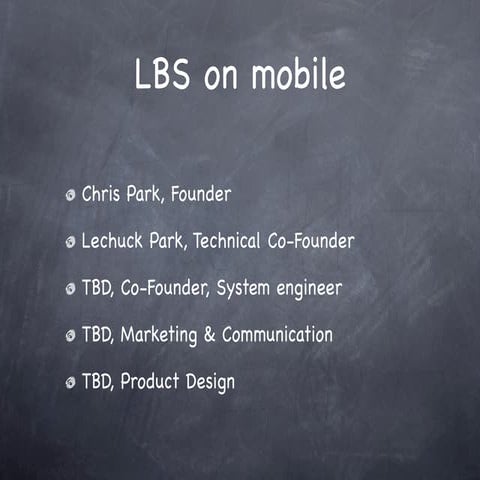 LBS on mobile

Chris Park, Founder

Lechuck Park, Technical Co-Founder

TBD, Co-Founder, System engineer

TBD, Marketing & Communication

TBD, Product Design